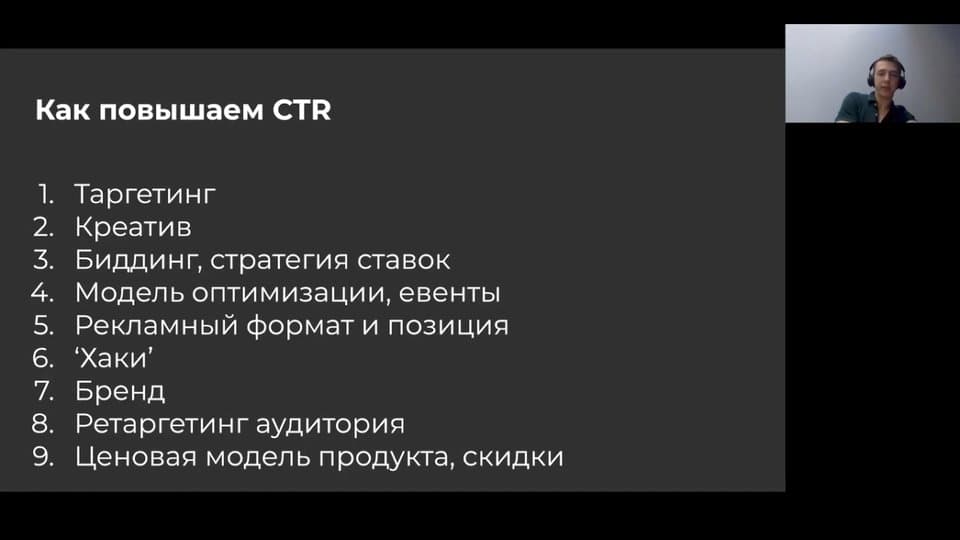 Как повышаем CTR

1. Таргетинг
2. Креатив
3. Биддинг, стратегия ставок
4. Модель оптимизации, евенты
5. Рекламный формат и позиция
6. ‘Хаки’
7. Бренд
8. Ретаргетинг аудитория
9. Ценовая модель продукта, скидки